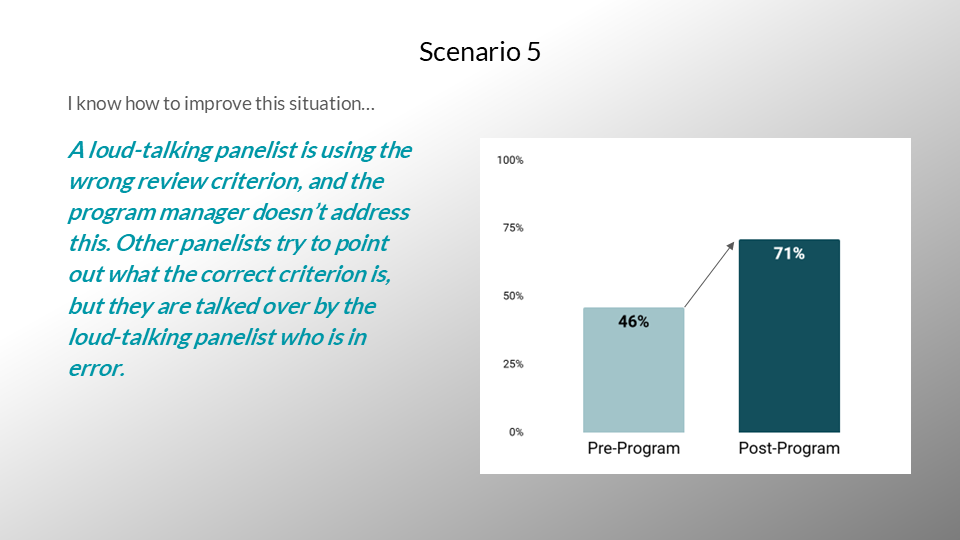 Scenario 5

I know how to improve this situation…

A loud-talking panelist is using the wrong review criterion, and the program manager doesn't address this. Other panelists try to point out what the correct criterion is, but they are talked over by the loud-talking panelist who is in error.

100%
75%
50%
25%
0%
46%
71%
Pre-Program
Post-Program